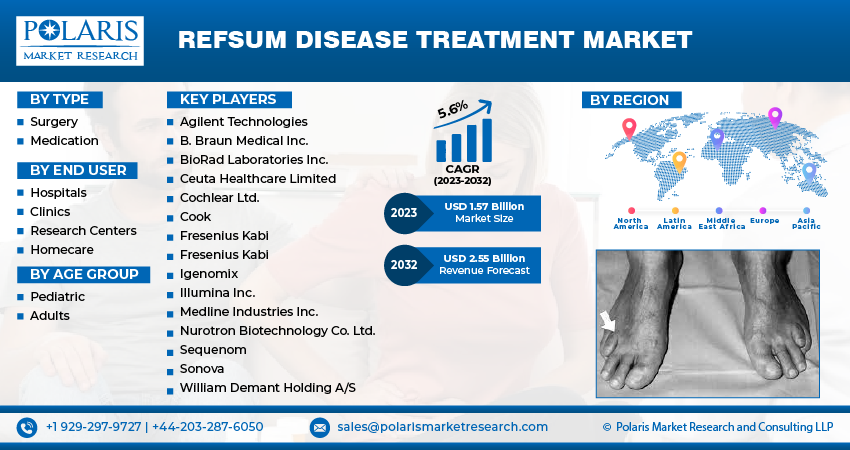 POLARIS
MARKET RESEARCH

REFSUM DISEASE TREATMENT MARKET

BY TYPE
Surgery
Medication

BY END USER
Hospitals
Clinics
Research Centers
Homecare

BY AGE GROUP
Pediatric
Adults

KEY PLAYERS
Agilent Technologies
B. Braun Medical Inc.
BioRad Laboratories Inc.
Ceuta Healthcare Limited
Cochlear Ltd.
Cook
Fresenius Kabi
Fresenius Kabi
Igenomix
Illumina Inc.
Medline Industries Inc.
Nurotron Biotechnology Co. Ltd.
Sequenom
Sonova
William Demant Holding A/S

5.6%
CAGR
(2023-2032)

2023 USD 1.57 Billion Market Size

2032 USD 2.55 Billion Revenue Forecast

BY REGION
North America
Latin America
Middle East Africa
Europe
Asia Pacific

+1 929-297-9727 | +44-203-287-6050
sales@polarismarketresearch.com
© Polaris Market Research and Consulting LLP